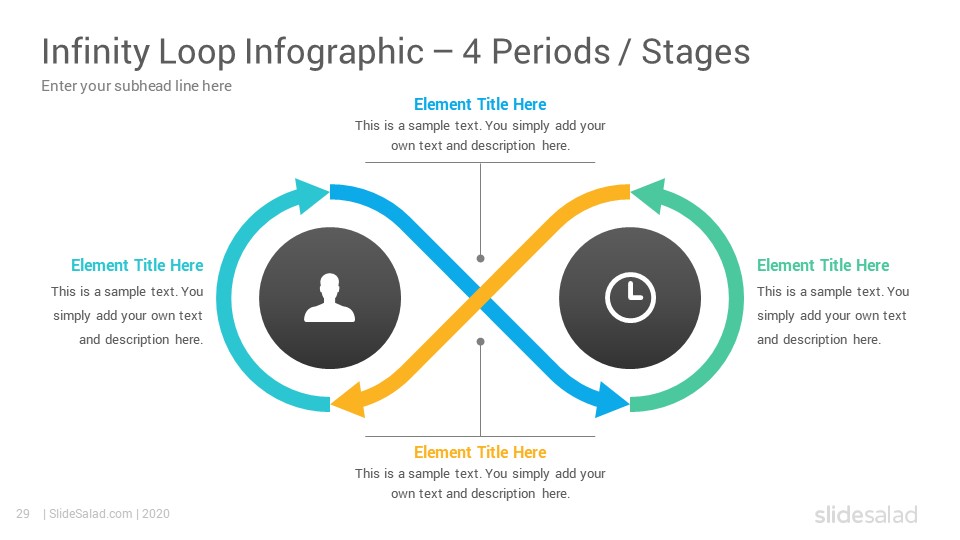 Infinity Loop Infographic – 4 Periods / Stages

Enter your subhead line here

Element Title Here
This is a sample text. You simply add your own text and description here.

Element Title Here
This is a sample text. You simply add your own text and description here.

Element Title Here
This is a sample text. You simply add your own text and description here.

Element Title Here
This is a sample text. You simply add your own text and description here.

29 | SlideSalad.com | 2020

slidesalad